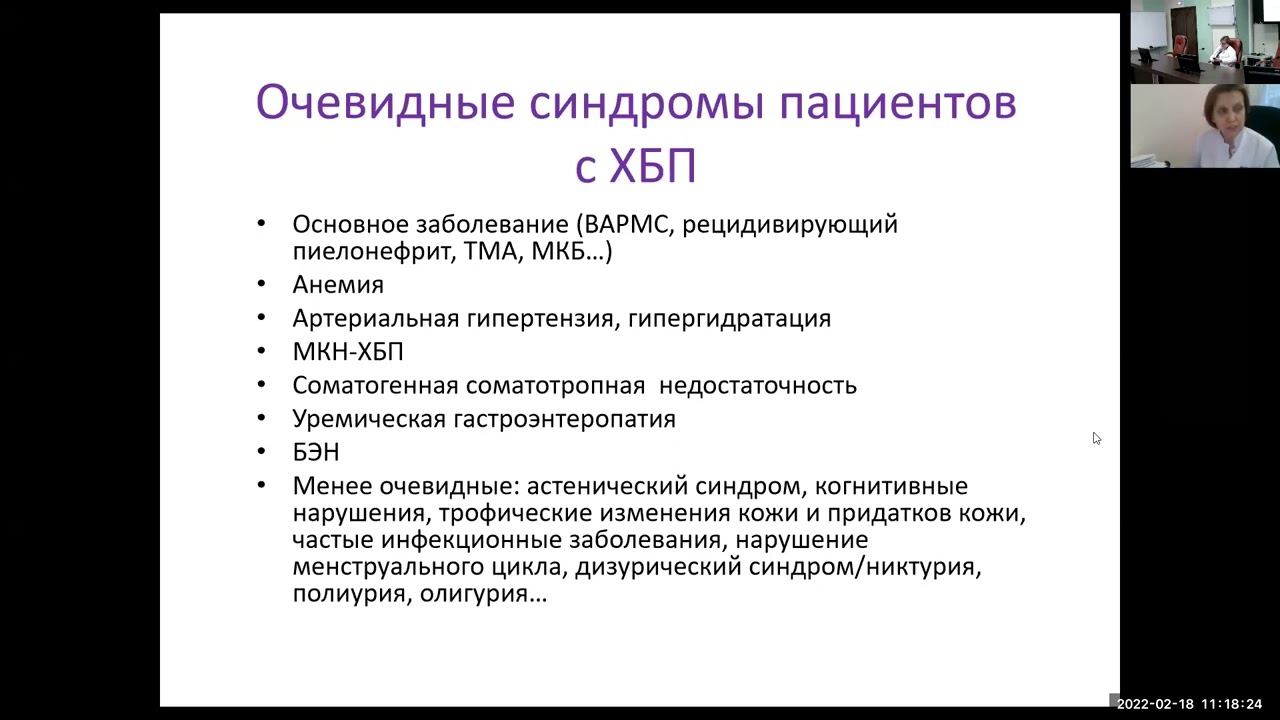 Очевидные синдромы пациентов с ХБП

• Основное заболевание (ВАРМС, рецидивирующий пиелонефрит, ТМА, МКБ…)
• Анемия
• Артериальная гипертензия, гипергидратация
• МКН-ХБП
• Соматогенная соматотропная недостаточность
• Уремическая гастроэнтеропатия
• БЭН
• Менее очевидные: астенический синдром, когнитивные нарушения, трофические изменения кожи и придатков кожи, частые инфекционные заболевания, нарушение менструального цикла, дизурический синдром/никтурия, полиурия, олигурия…

2022-02-18 11:18:24